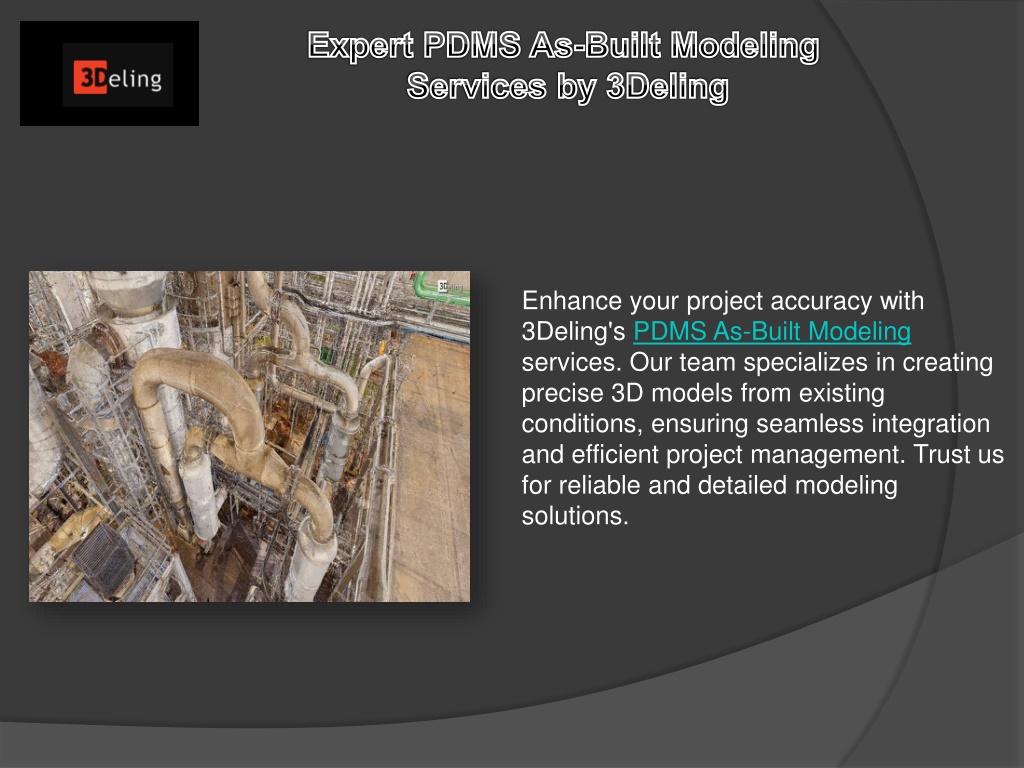 3Deling

Expert PDMS As-Built Modeling Services by 3Deling

Enhance your project accuracy with 3Deling's PDMS As-Built Modeling services. Our team specializes in creating precise 3D models from existing conditions, ensuring seamless integration and efficient project management. Trust us for reliable and detailed modeling solutions.